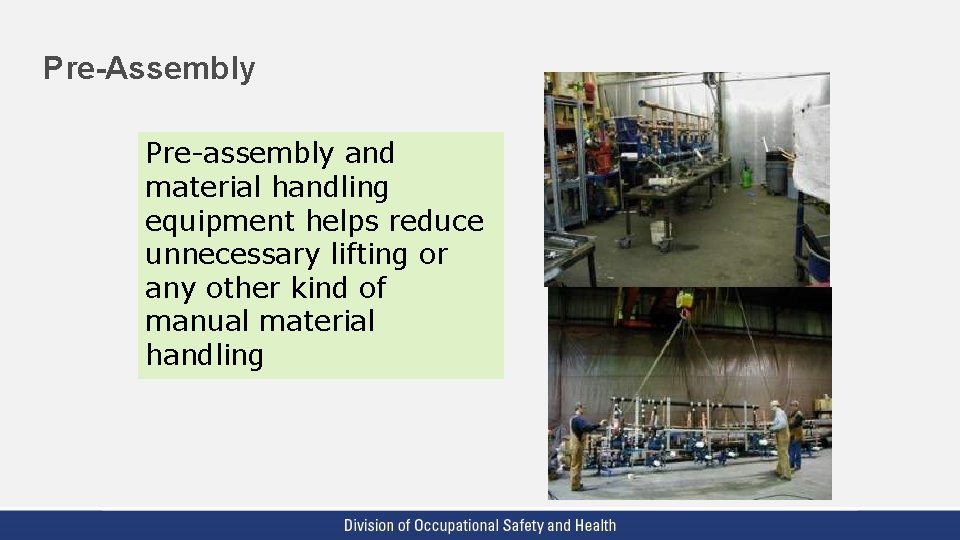 Pre-Assembly

Pre-assembly and material handling equipment helps reduce unnecessary lifting or any other kind of manual material handling

Division of Occupational Safety and Health